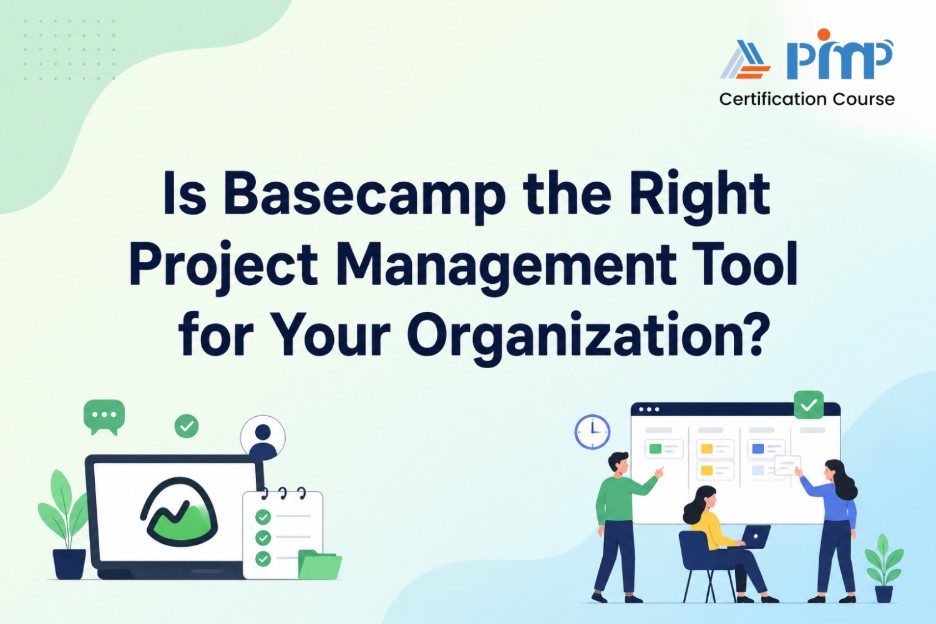 PMP
Certification Course

Is Basecamp the Right Project Management Tool for Your Organization?